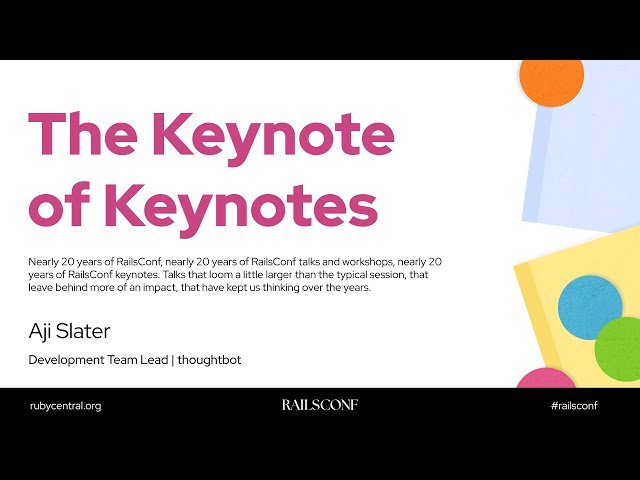 The Keynote of Keynotes

Nearly 20 years of RailsConf, nearly 20 years of RailsConf talks and workshops, nearly 20 years of RailsConf keynotes. Talks that loom a little larger than the typical session, that leave behind more of an impact, that have kept us thinking over the years.

Aji Slater

Development Team Lead | thoughtbot

rubycentral.org

RAILSCONF

#railsconf